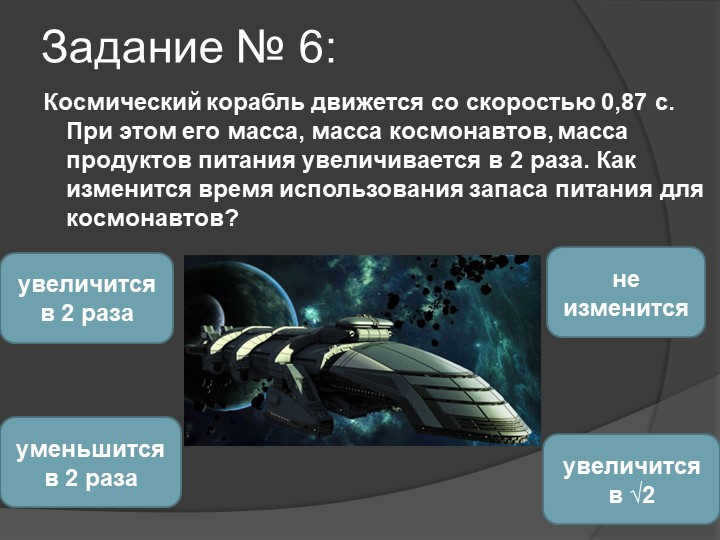 Задание № 6:

Космический корабль движется со скоростью 0,87 с. При этом его масса, масса космонавтов, масса продуктов питания увеличивается в 2 раза. Как изменится время использования запаса питания для космонавтов?

увеличится в 2 раза

не изменится

уменьшится в 2 раза

увеличится в $\sqrt{2}$